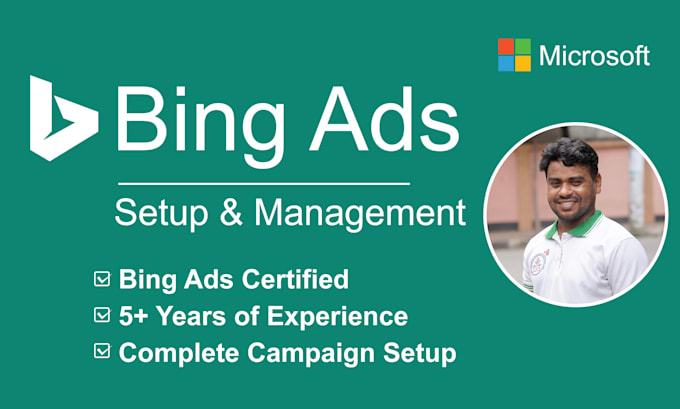 Microsoft

Bing Ads

Setup & Management

☑ Bing Ads Certified
☑ 5+ Years of Experience
☑ Complete Campaign Setup